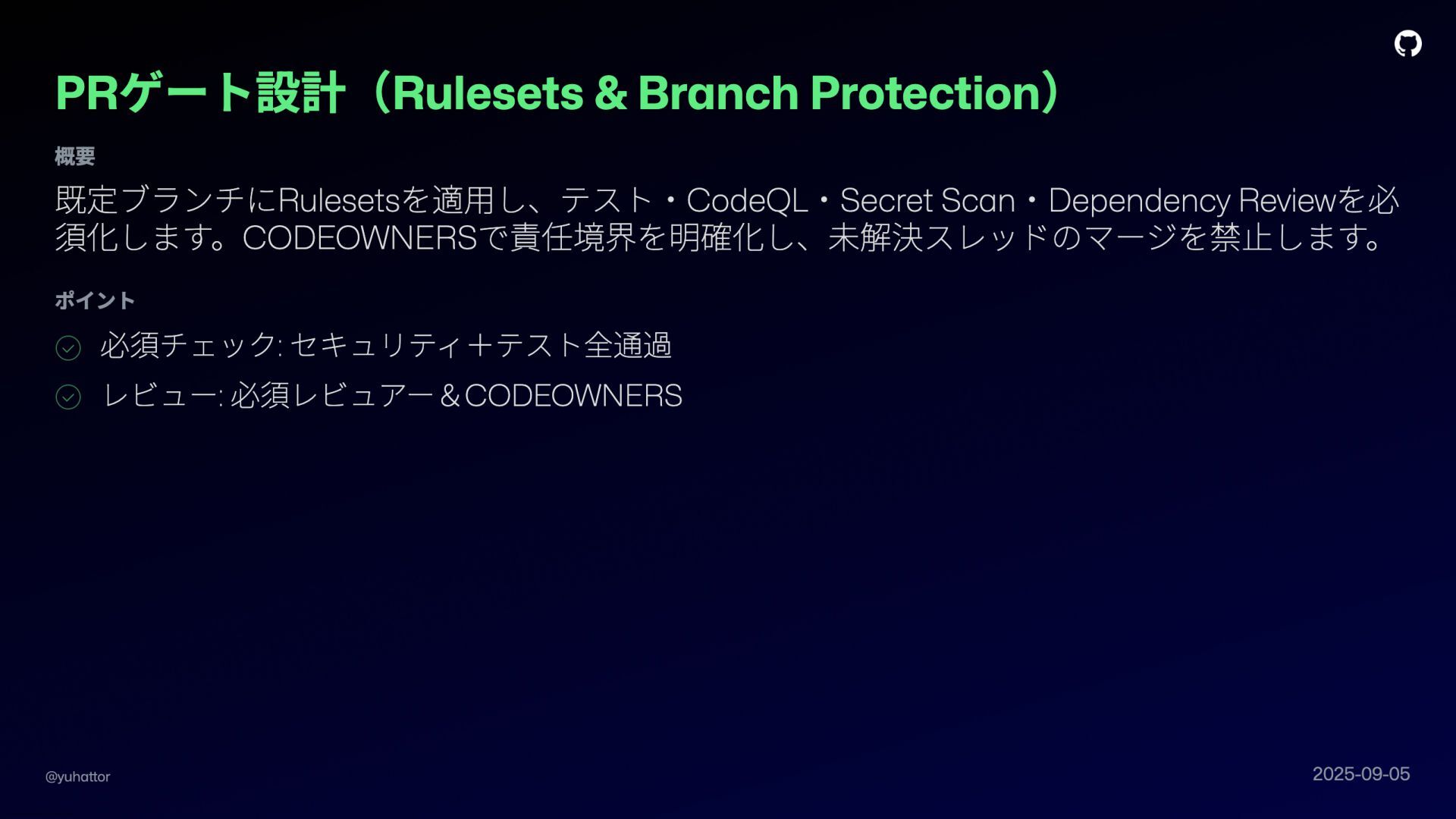 PRゲート設計（Rulesets & Branch Protection）

概要

既定ブランチにRulesetsを適用し、テスト・CodeQL・Secret Scan・Dependency Reviewを必須化します。CODEOWNERSで責任境界を明確化し、未解決スレッドのマージを禁止します。

ポイント

必須チェック: セキュリティ＋テスト全通過

レビュー: 必須レビュアー＆CODEOWNERS

@yuhattor

2025-09-05